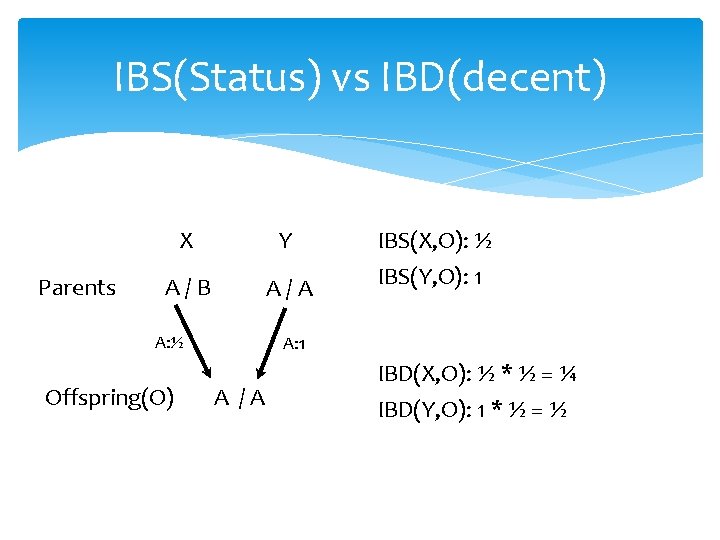 IBS(Status) vs IBD(decent)

X Y

Parents A / B A / A

A:½ A:1

Offspring(O) A / A

IBS(X,O): ½
IBS(Y,O): 1

IBD(X,O): ½ * ½ = ¼
IBD(Y,O): 1 * ½ = ½